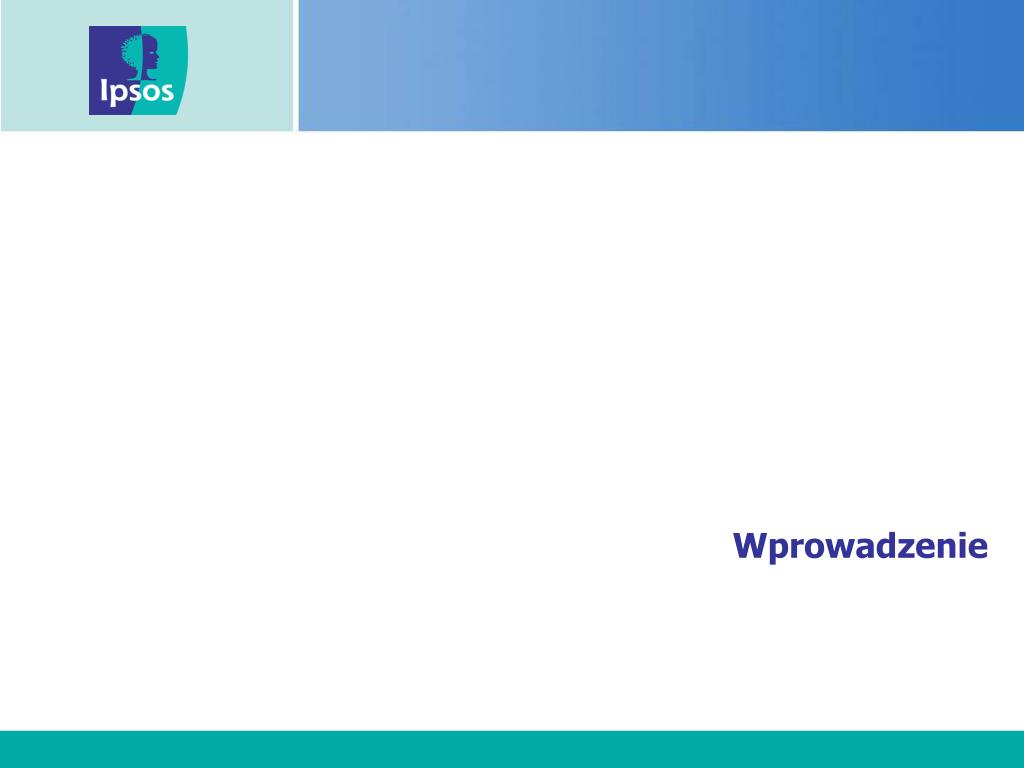 Ipsos

Wprowadzenie